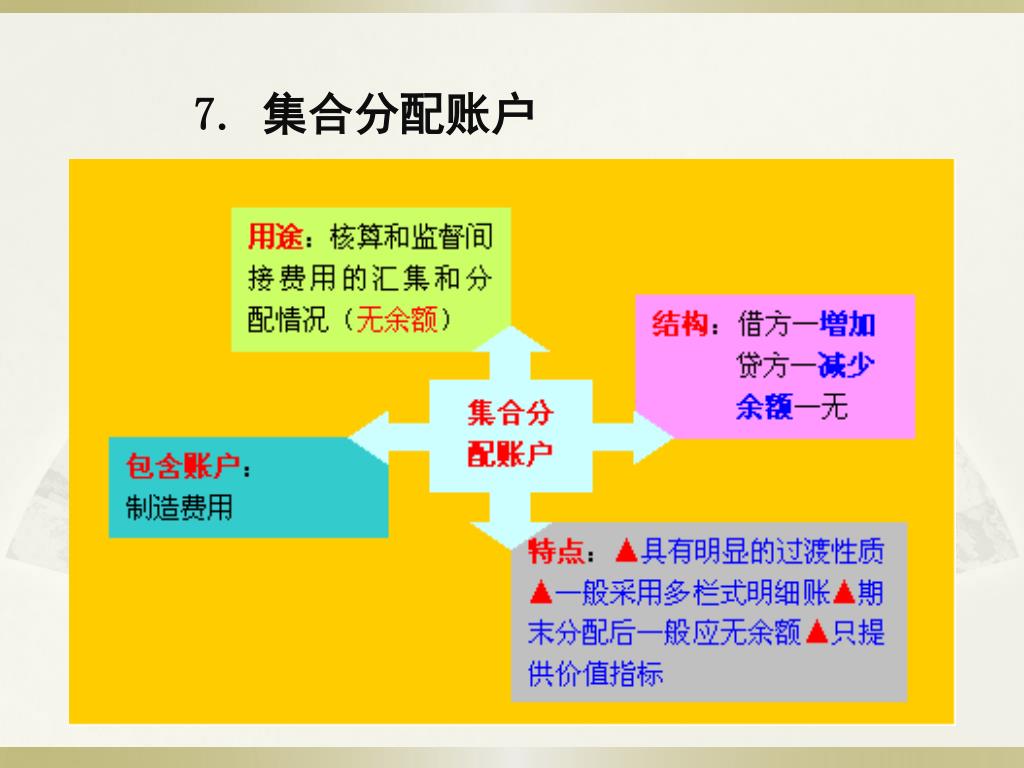 7. 集合分配账户

用途：核算和监督间接费用的汇集和分配情况（无余额）

结构：借方—增加
贷方—减少
余额—无

集合分配账户

包含账户：
制造费用

特点：▲具有明显的过渡性质▲一般采用多栏式明细账▲期末分配后一般应无余额▲只提供价值指标